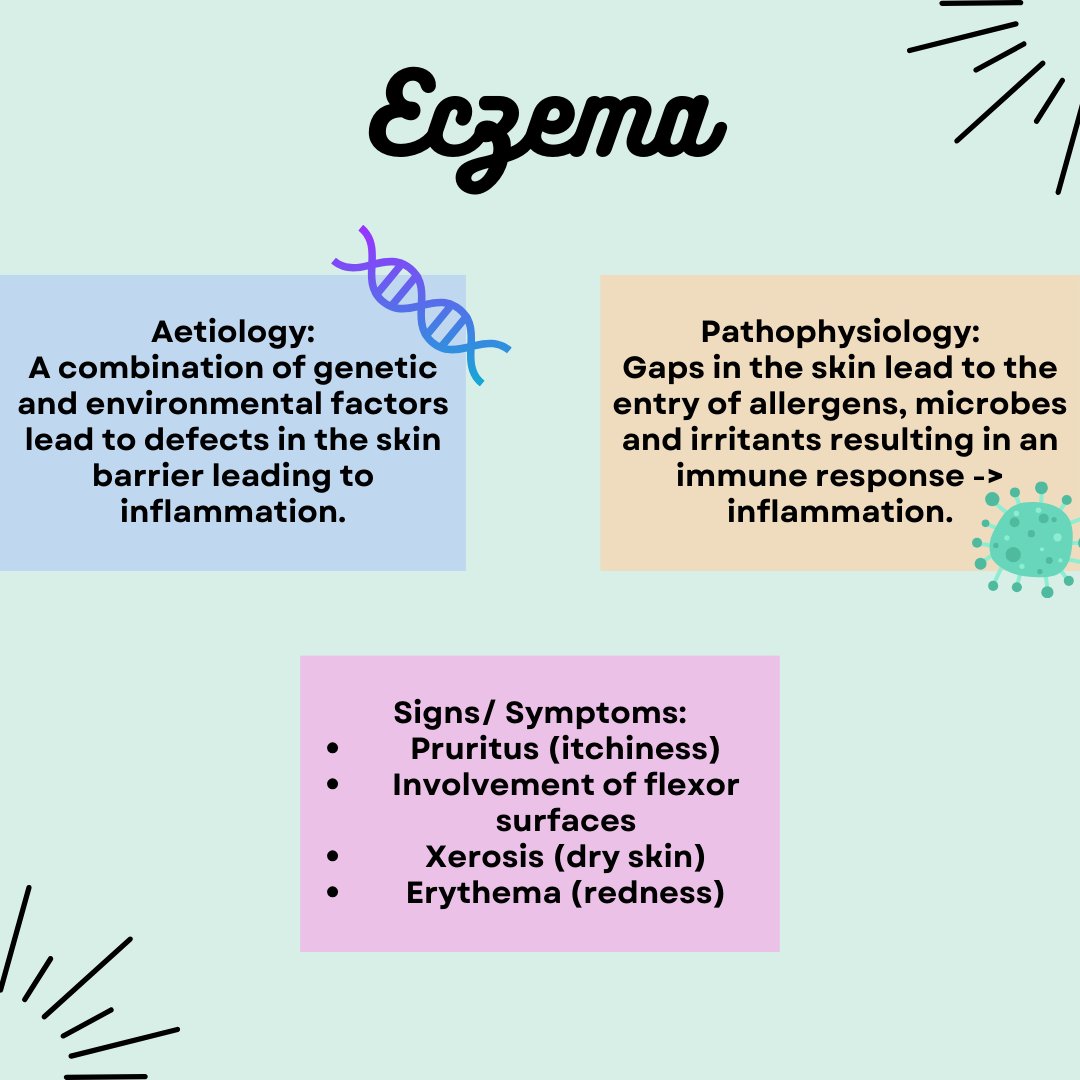 Eczema

Aetiology:
A combination of genetic and environmental factors lead to defects in the skin barrier leading to inflammation.

Pathophysiology:
Gaps in the skin lead to the entry of allergens, microbes and irritants resulting in an immune response -> inflammation.

Signs/ Symptoms:
• Pruritus (itchiness)
• Involvement of flexor surfaces
• Xerosis (dry skin)
• Erythema (redness)